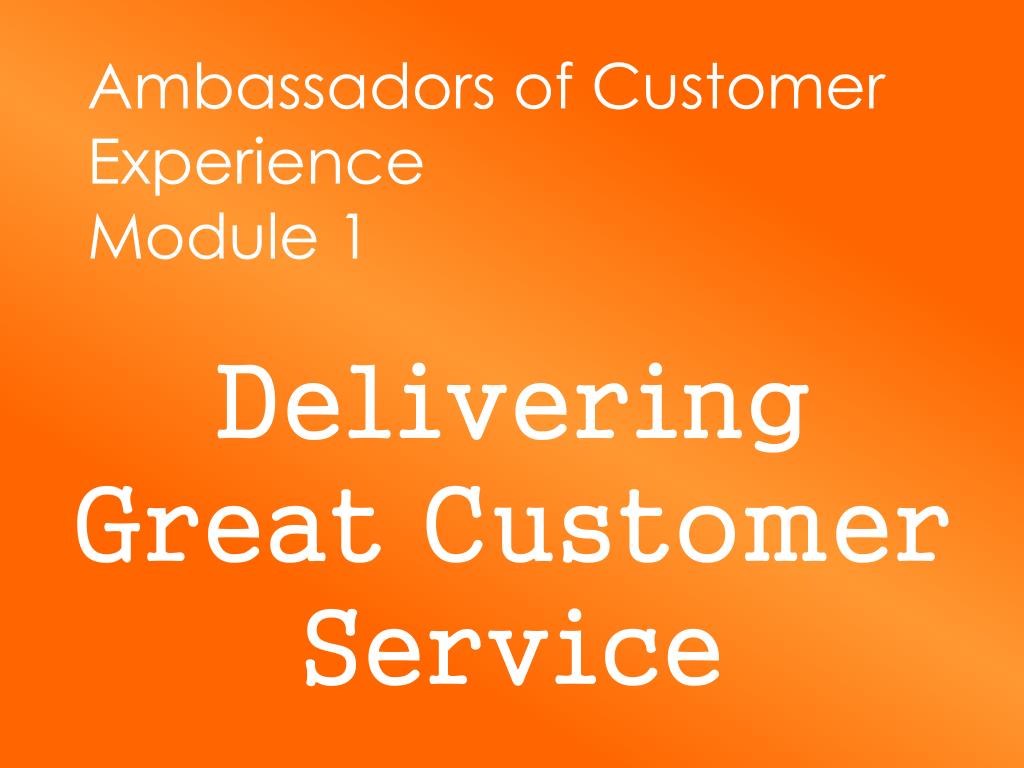 Ambassadors of Customer Experience
Module 1

Delivering Great Customer Service